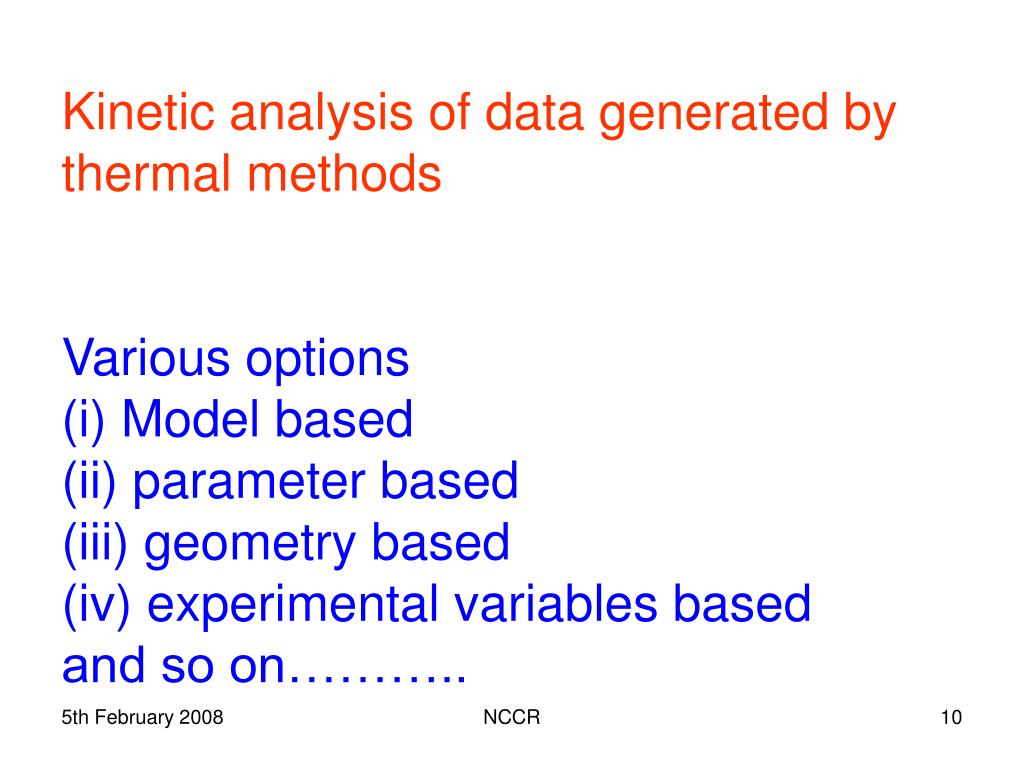 Kinetic analysis of data generated by thermal methods

Various options
(i) Model based
(ii) parameter based
(iii) geometry based
(iv) experimental variables based
and so on………..

5th February 2008
NCCR
10